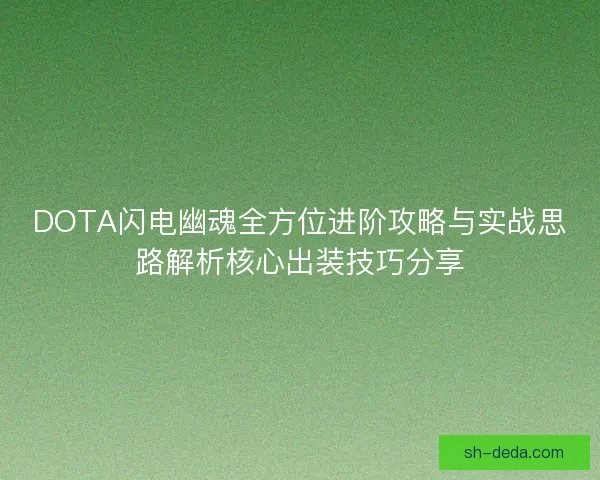 DOTA闪电幽魂全方位进阶攻略与实战思路解析核心出装技巧分享

sh-deda.com